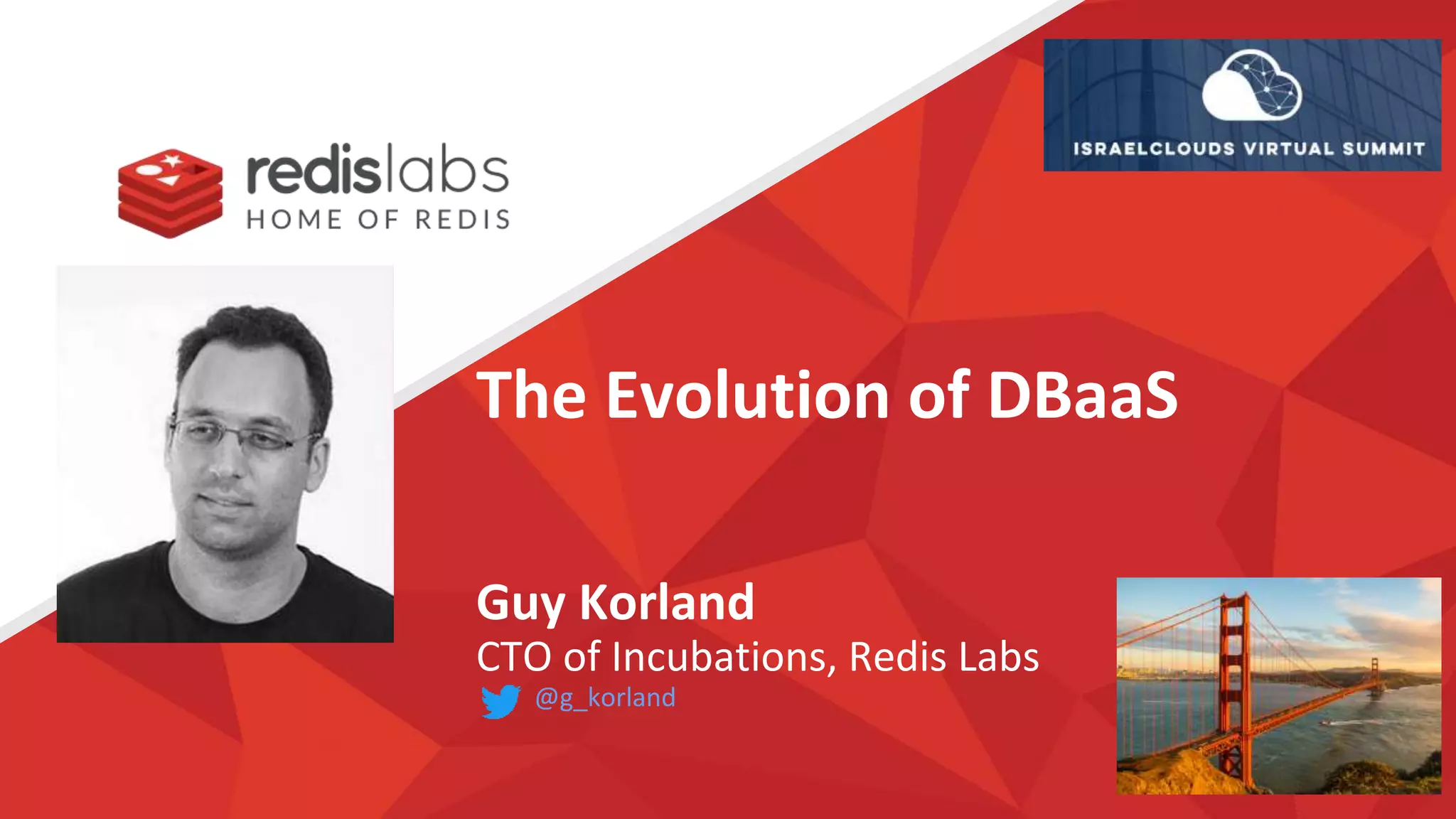 redislabs
HOME OF REDIS

ISRAELCLOUDS VIRTUAL SUMMIT

The Evolution of DBaaS

Guy Korland
CTO of Incubations, Redis Labs
@g_korland